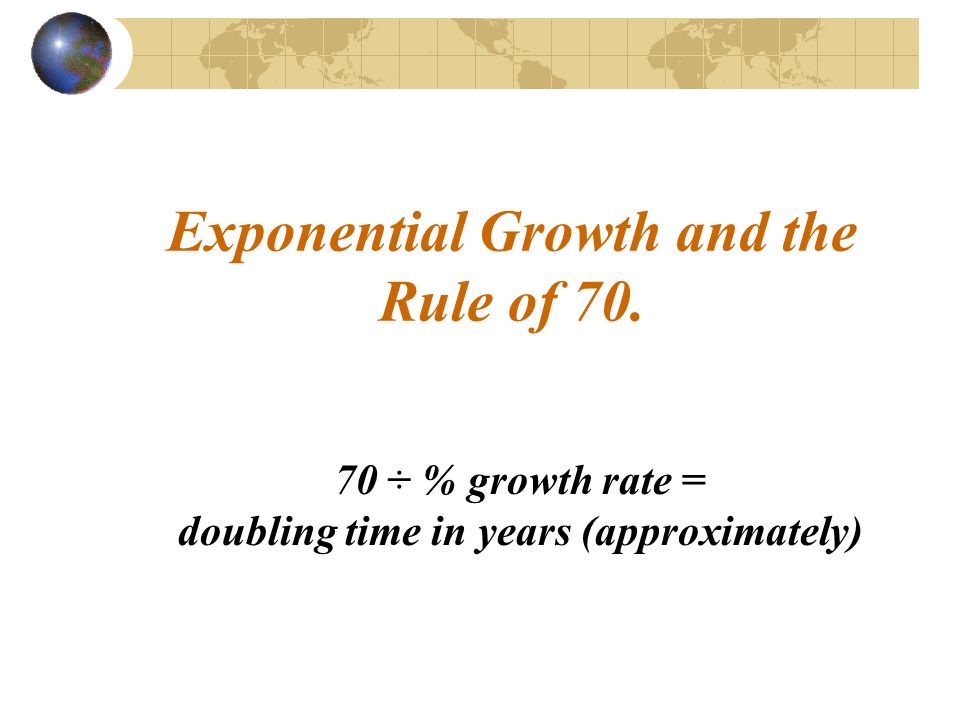 Exponential Growth and the Rule of 70.

70 ÷ % growth rate =
doubling time in years (approximately)